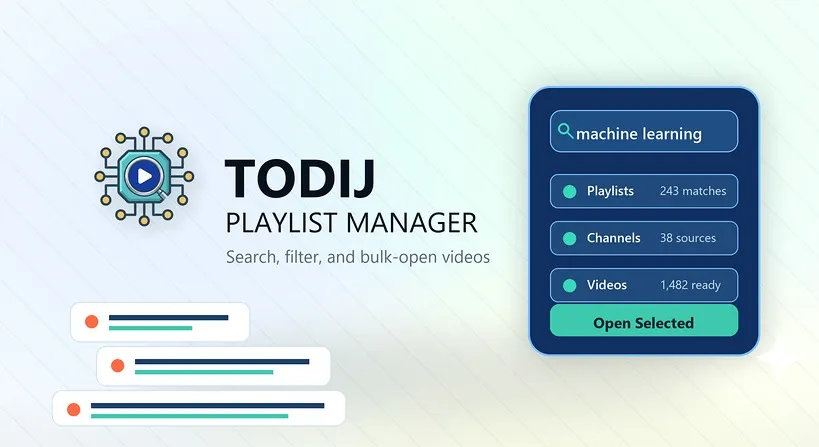 TODIJ
PLAYLIST MANAGER
Search, filter, and bulk-open videos

machine learning

Playlists 243 matches

Channels 38 sources

Videos 1,482 ready

Open Selected